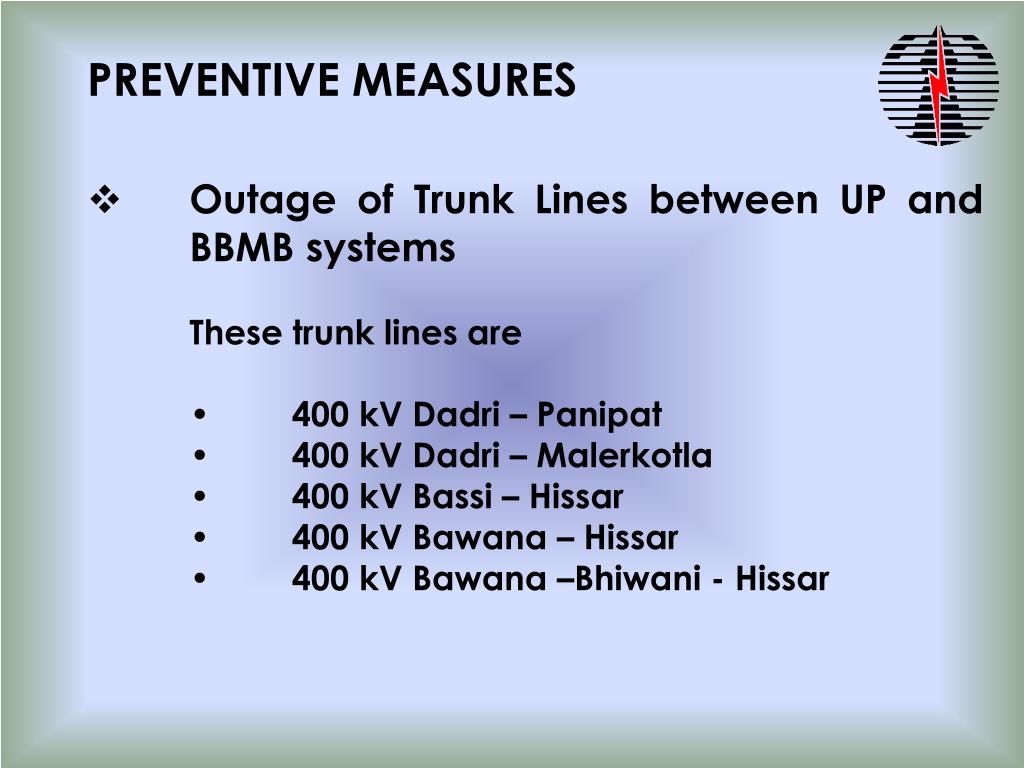 PREVENTIVE MEASURES

❖ Outage of Trunk Lines between UP and BBMB systems

These trunk lines are

• 400 kV Dadri – Panipat
• 400 kV Dadri – Malerkotla
• 400 kV Bassi – Hissar
• 400 kV Bawana – Hissar
• 400 kV Bawana –Bhiwani - Hissar